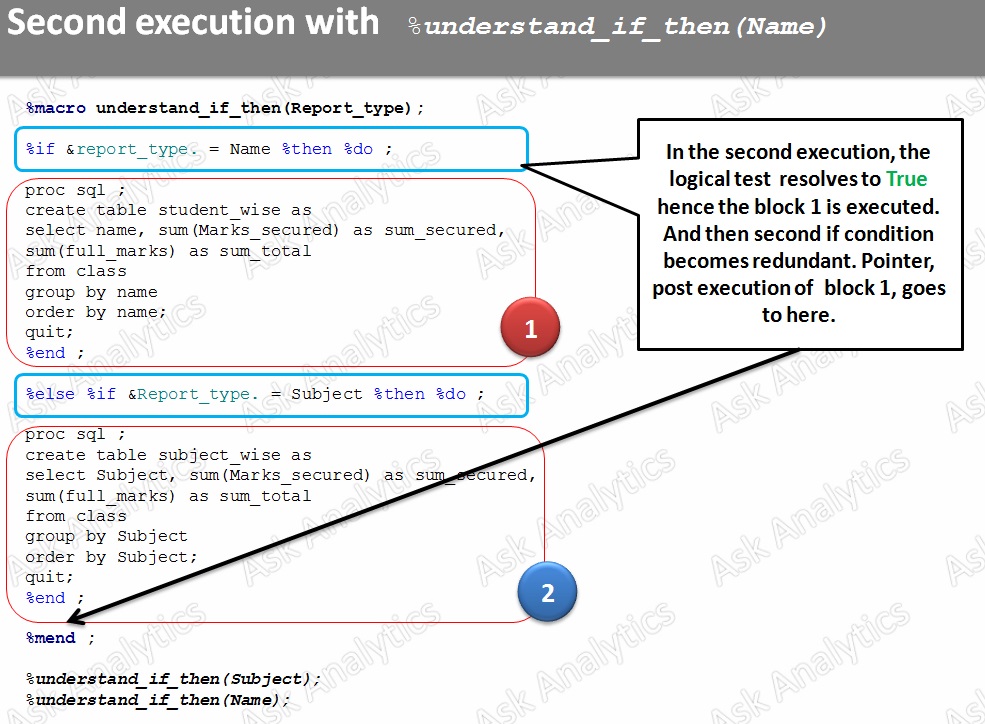 Second execution with %understand_if_then(Name)

%macro understand_if_then(Report_type);

%if &report_type. = Name %then %do ;

proc sql ;
create table student_wise as
select name, sum(Marks_secured) as sum_secured,
sum(full_marks) as sum_total
from class
group by name
order by name;
quit;
%end ;

1

%else %if &Report_type. = Subject %then %do ;

proc sql ;
create table subject_wise as
select Subject, sum(Marks_secured) as sum_secured,
sum(full_marks) as sum_total
from class
group by Subject
order by Subject;
quit;
%end ;

2

%mend ;

%understand_if_then(Subject);
%understand_if_then(Name);

In the second execution, the logical test resolves to True hence the block 1 is executed. And then second if condition becomes redundant. Pointer, post execution of block 1, goes to here.

Ask Analytics